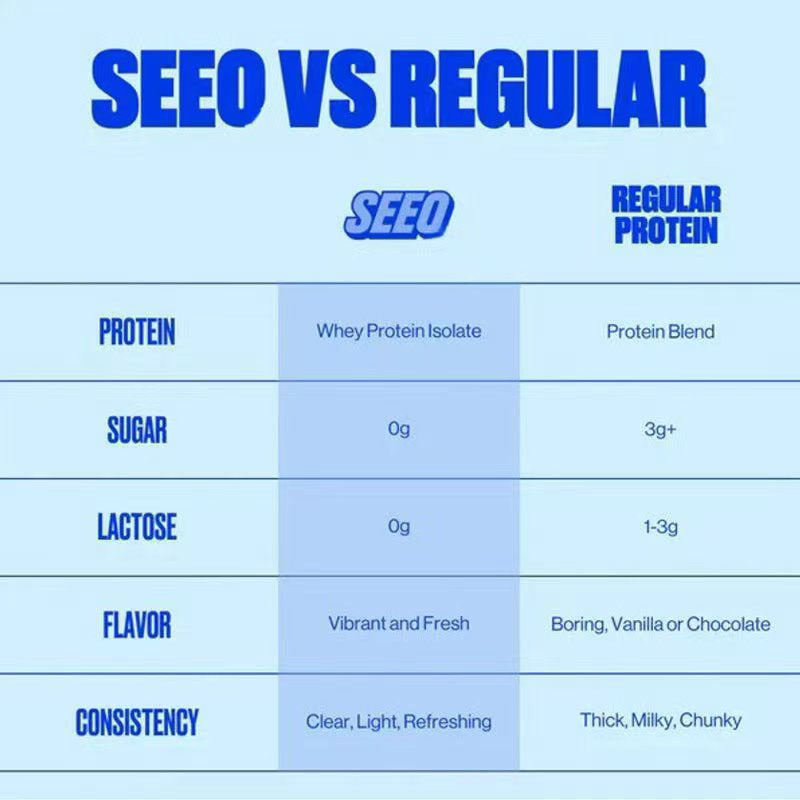 SEEO VS REGULAR

|  | SEEO | REGULAR PROTEIN |
|---|---|---|
| PROTEIN | Whey Protein Isolate | Protein Blend |
| SUGAR | 0g | 3g+ |
| LACTOSE | 0g | 1-3g |
| FLAVOR | Vibrant and Fresh | Boring, Vanilla or Chocolate |
| CONSISTENCY | Clear, Light, Refreshing | Thick, Milky, Chunky |